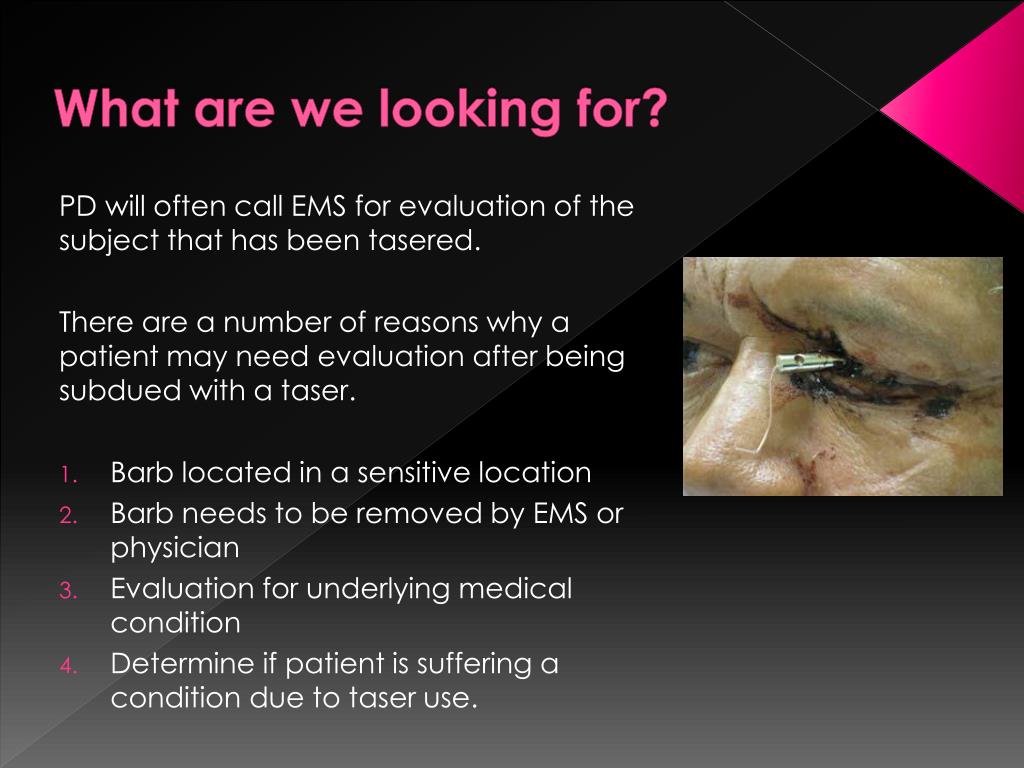 What are we looking for?

PD will often call EMS for evaluation of the subject that has been tasered.

There are a number of reasons why a patient may need evaluation after being subdued with a taser.

1. Barb located in a sensitive location
2. Barb needs to be removed by EMS or physician
3. Evaluation for underlying medical condition
4. Determine if patient is suffering a condition due to taser use.